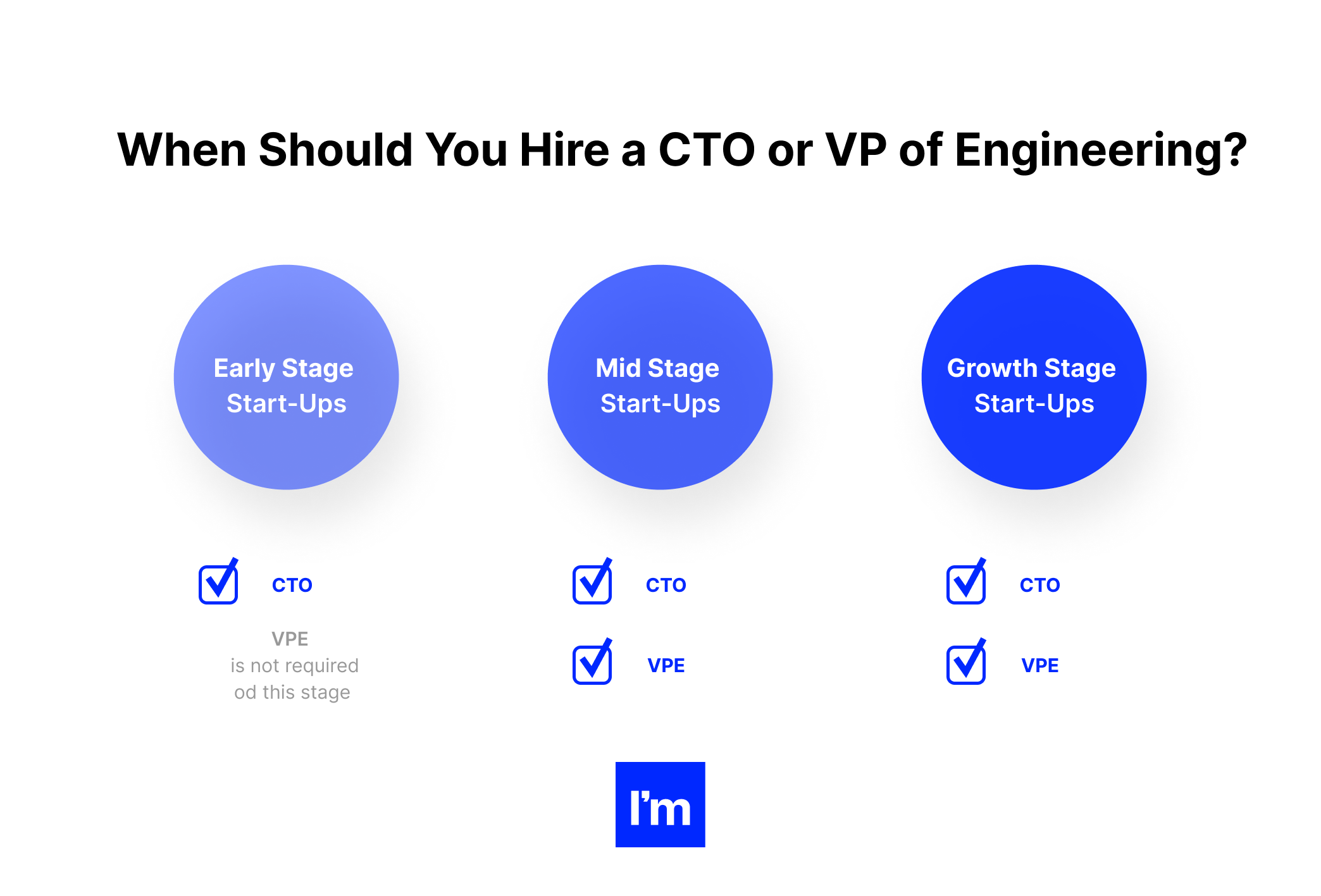 When Should You Hire a CTO or VP of Engineering?

Early Stage Start-Ups

CTO

VPE
is not required
od this stage

Mid Stage Start-Ups

CTO

VPE

Growth Stage Start-Ups

CTO

VPE

I'm